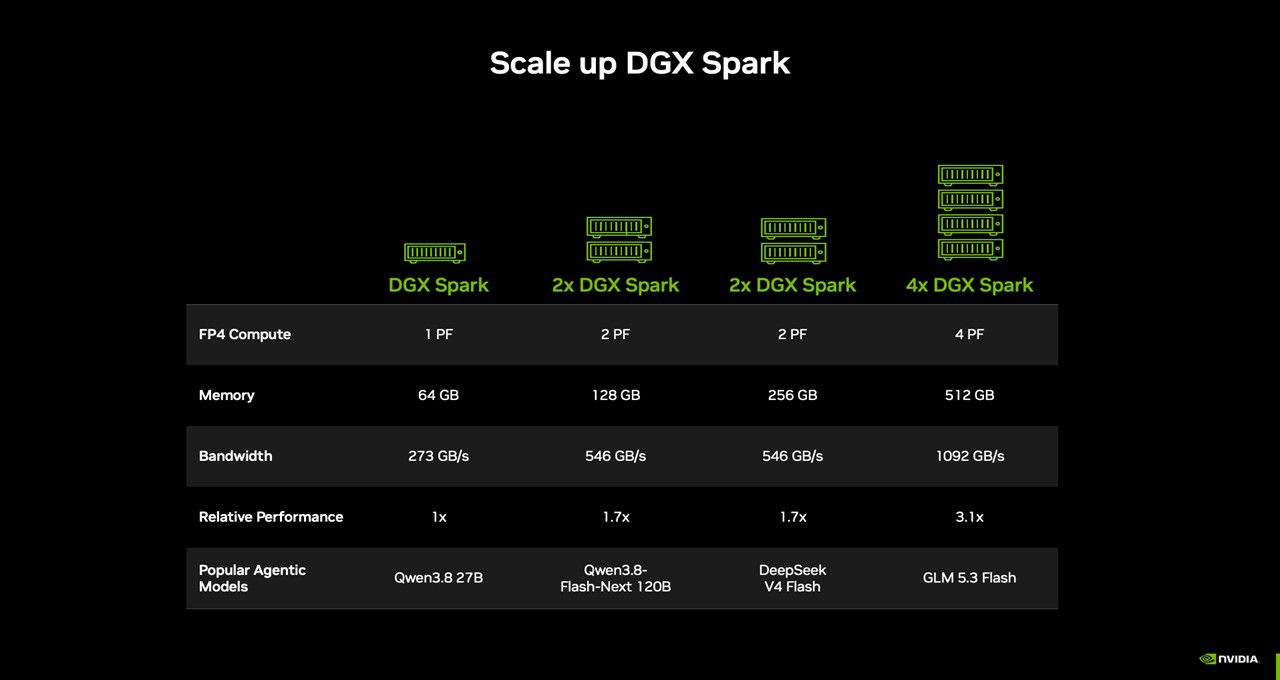 Scale up DGX Spark

|  | DGX Spark | 2x DGX Spark | 2x DGX Spark | 4x DGX Spark |
|---|---|---|---|---|
| FP4 Compute | 1 PF | 2 PF | 2 PF | 4 PF |
| Memory | 64 GB | 128 GB | 256 GB | 512 GB |
| Bandwidth | 273 GB/s | 546 GB/s | 546 GB/s | 1092 GB/s |
| Relative Performance | 1x | 1.7x | 1.7x | 3.1x |
| Popular Agentic Models | Qwen3.8 27B | Qwen3.8-Flash-Next 120B | DeepSeek V4 Flash | GLM 5.3 Flash |

NVIDIA